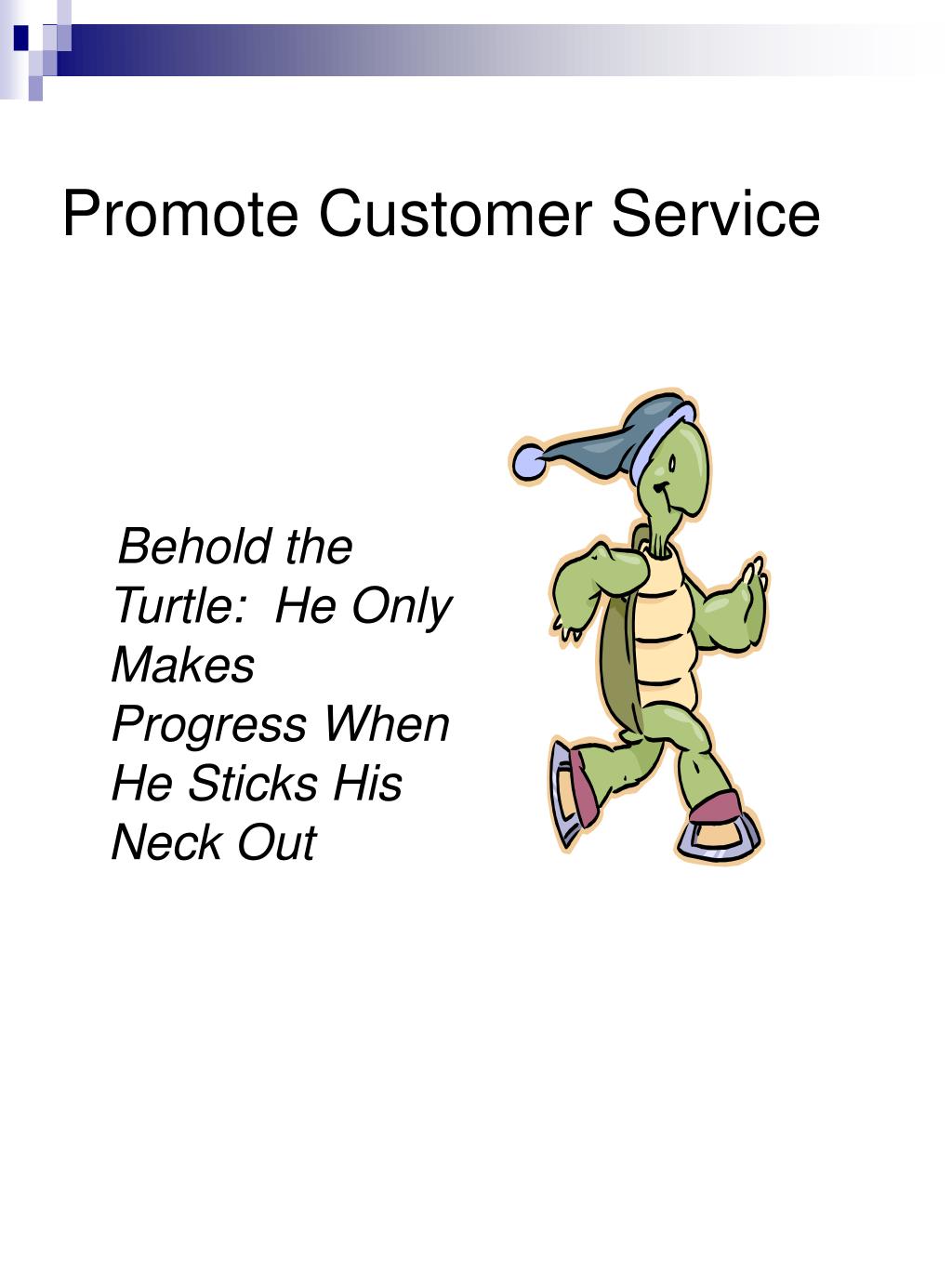 Promote Customer Service

Behold the Turtle:  He Only Makes Progress When He Sticks His Neck Out